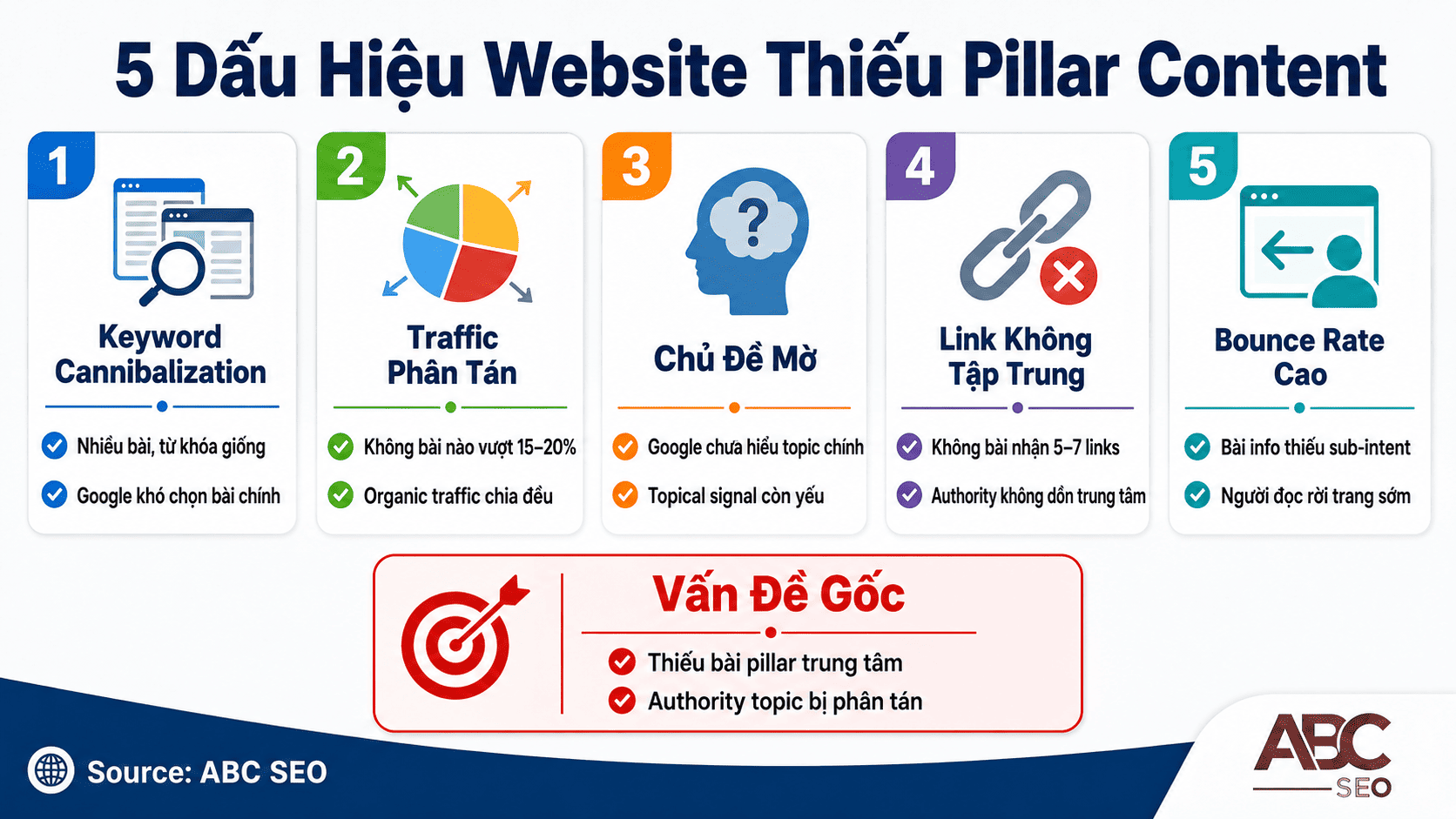 5 Dấu Hiệu Website Thiếu Pillar Content

1
Keyword Cannibalization
Nhiều bài, từ khóa giống
Google khó chọn bài chính

2
Traffic Phân Tán
Không bài nào vượt 15–20%
Organic traffic chia đều

3
?
Chủ Đề Mờ
Google chưa hiểu topic chính
Topical signal còn yếu

4
Link Không Tập Trung
Không bài nhận 5–7 links
Authority không dồn trung tâm

5
Bounce Rate Cao
Bài info thiếu sub-intent
Người đọc rời trang sớm

Vấn Đề Gốc
Thiếu bài pillar trung tâm
Authority topic bị phân tán

Source: ABC SEO

ABC SEO